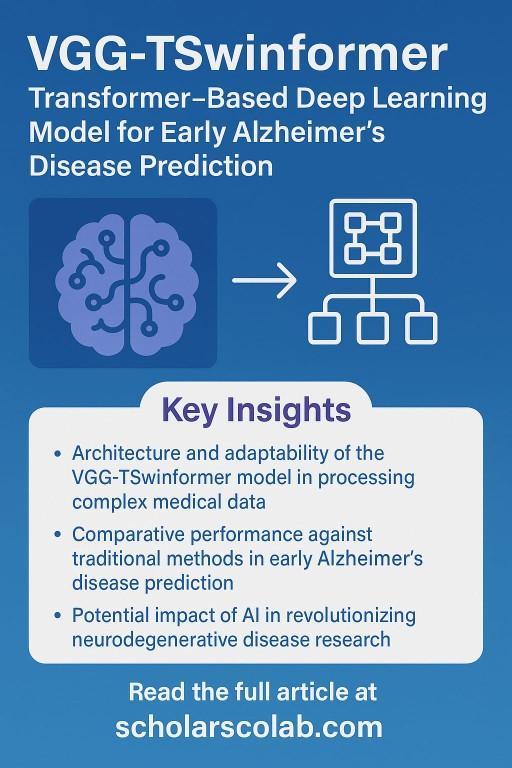 VGG-TSwinformer

Transformer–Based Deep Learning Model for Early Alzheimer's Disease Prediction

Key Insights

• Architecture and adaptability of the VGG-TSwinformer model in processing complex medical data

• Comparative performance against traditional methods in early Alzheimer's disease prediction

• Potential impact of AI in revolutionizing neurodegenerative disease research

Read the full article at
scholarscolab.com